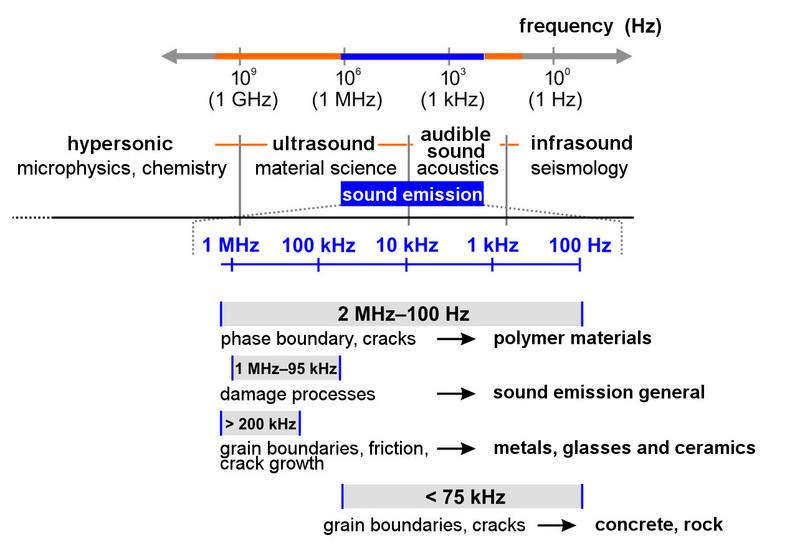 frequency (Hz)

$10^9$ (1 GHz)

$10^6$ (1 MHz)

$10^3$ (1 kHz)

$10^0$ (1 Hz)

hypersonic
microphysics, chemistry

ultrasound
material science

audible sound
acoustics

infrasound
seismology

sound emission

1 MHz 100 kHz 10 kHz 1 kHz 100 Hz

2 MHz–100 Hz

phase boundary, cracks → polymer materials

1 MHz–95 kHz

damage processes → sound emission general

> 200 kHz

grain boundaries, friction, crack growth → metals, glasses and ceramics

< 75 kHz

grain boundaries, cracks → concrete, rock